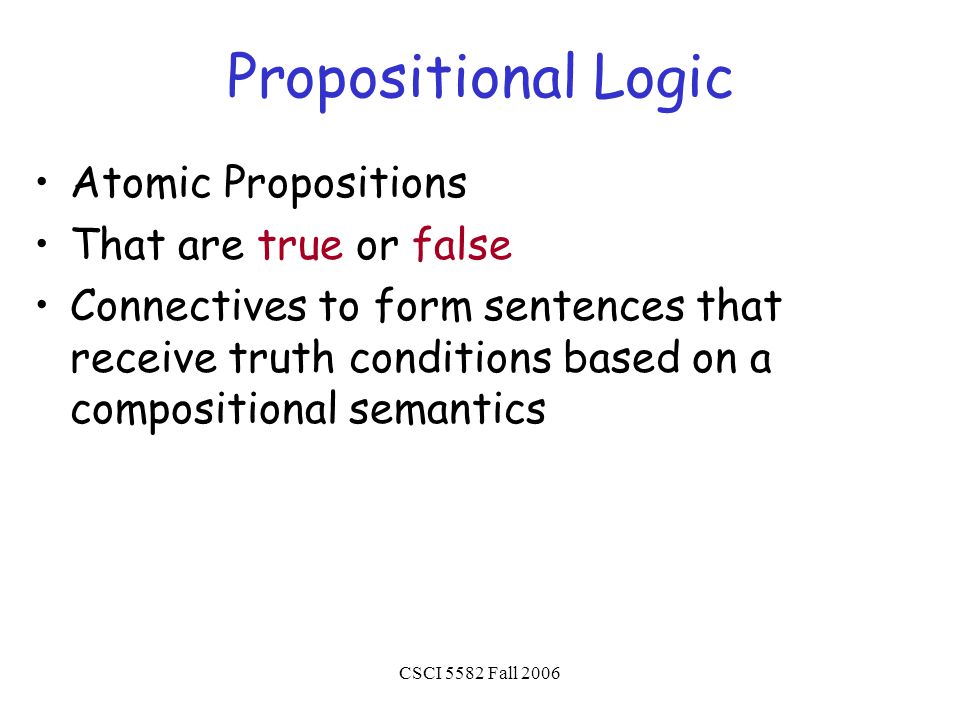 Propositional Logic

• Atomic Propositions
• That are true or false
• Connectives to form sentences that receive truth conditions based on a compositional semantics

CSCI 5582 Fall 2006